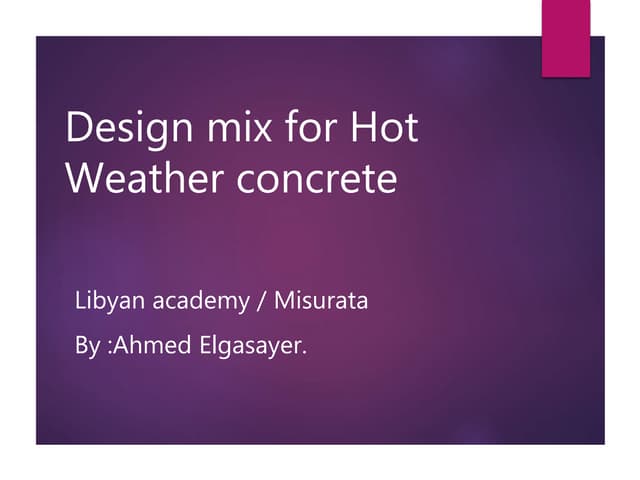 Design mix for Hot Weather concrete

Libyan academy / Misurata

By :Ahmed Elgasayer.